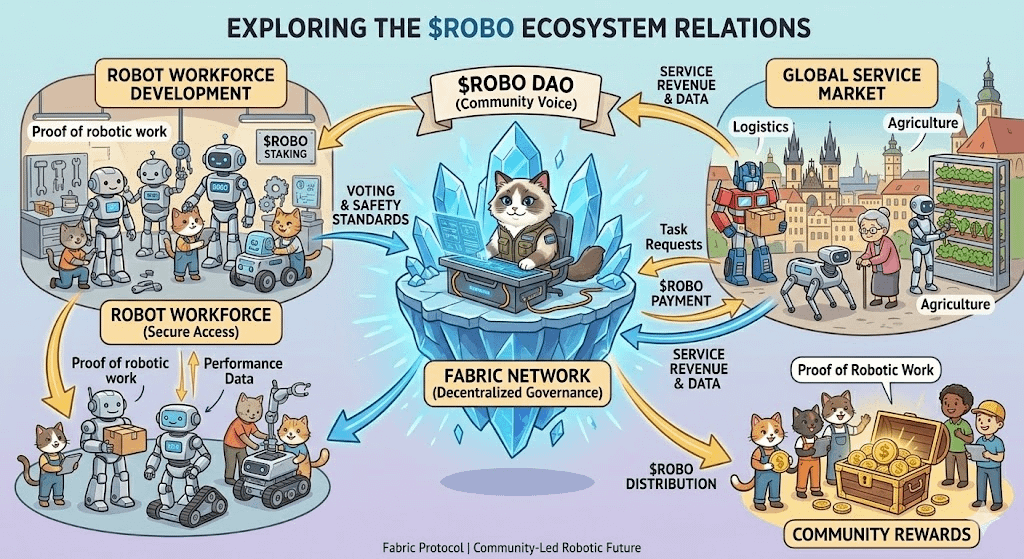 EXPLORING THE $ROBO ECOSYSTEM RELATIONS

ROBOT WORKFORCE DEVELOPMENT

Proof of robotic work

$ROBO STAKING

$ROBO DAO (Community Voice)

SERVICE REVENUE & DATA

GLOBAL SERVICE MARKET

Logistics

Agriculture

VOTING & SAFETY STANDARDS

Task Requests

$ROBO PAYMENT

Agriculture

ROBOT WORKFORCE (Secure Access)

Proof of robotic work

Performance Data

FABRIC NETWORK (Decentralized Governance)

SERVICE REVENUE & DATA

Proof of Robotic Work

$ROBO DISTRIBUTION

COMMUNITY REWARDS

Fabric Protocol | Community-Led Robotic Future